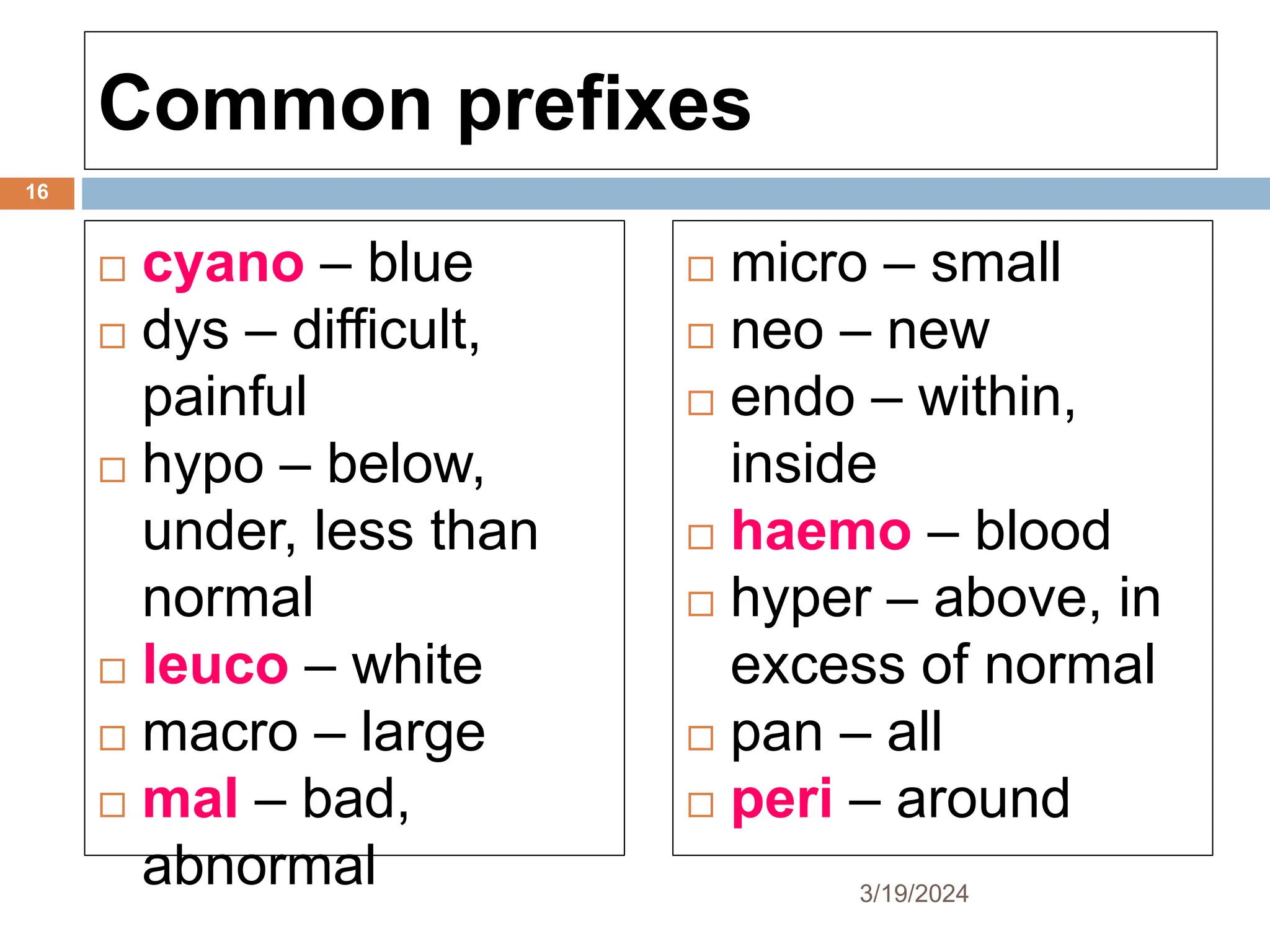 Common prefixes

16

□ cyano – blue
□ dys – difficult, painful
□ hypo – below, under, less than normal
□ leuco – white
□ macro – large
□ mal – bad, abnormal

□ micro – small
□ neo – new
□ endo – within, inside
□ haemo – blood
□ hyper – above, in excess of normal
□ pan – all
□ peri – around

3/19/2024